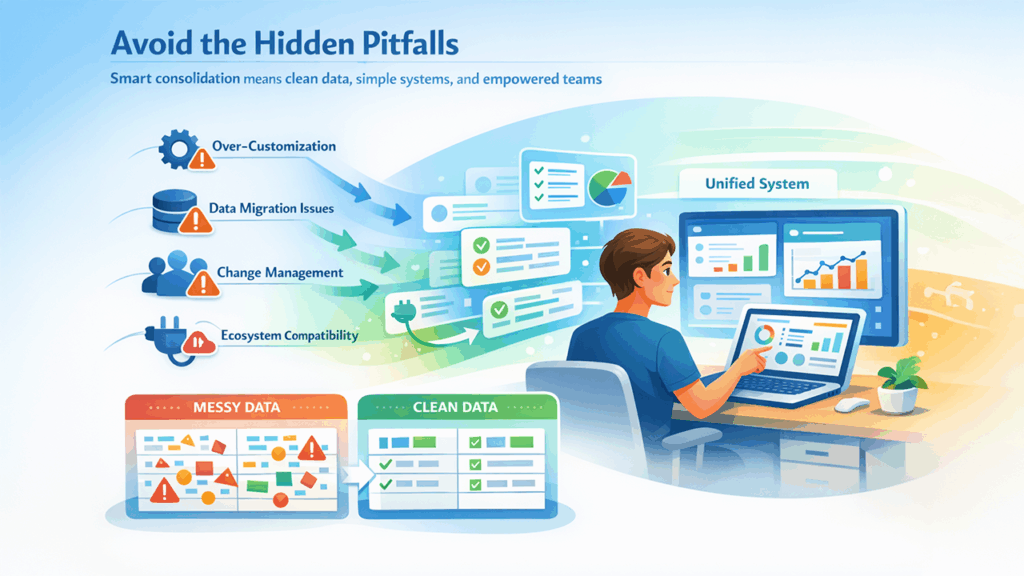 Avoid the Hidden Pitfalls

Smart consolidation means clean data, simple systems, and empowered teams

Over-Customization

Data Migration Issues

Change Management

Ecosystem Compatibility

Unified System

MESSY DATA

CLEAN DATA